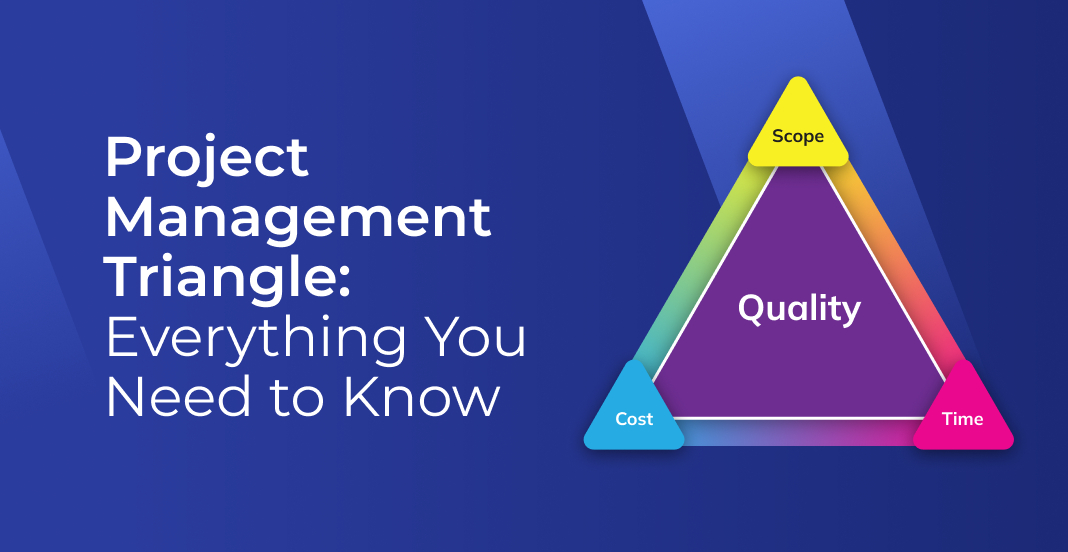 Project Management Triangle: Everything You Need to Know

Scope

Quality

Cost

Time